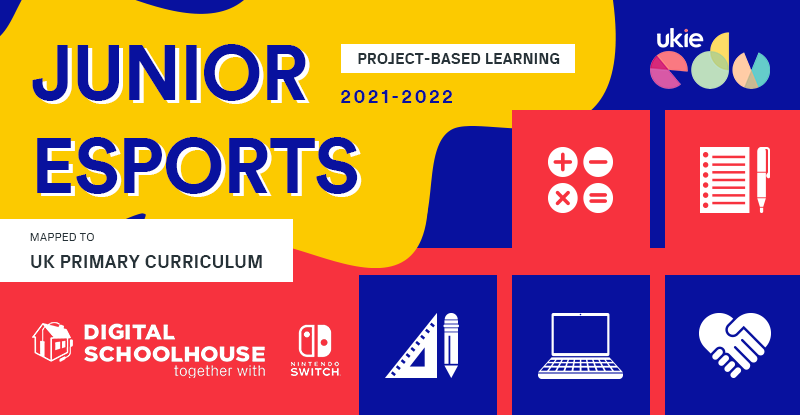 JUNIOR ESPORTS

PROJECT-BASED LEARNING

2021-2022

ukie edu

MAPPED TO
UK PRIMARY CURRICULUM

DIGITAL SCHOOLHOUSE
together with

NINTENDO SWITCH